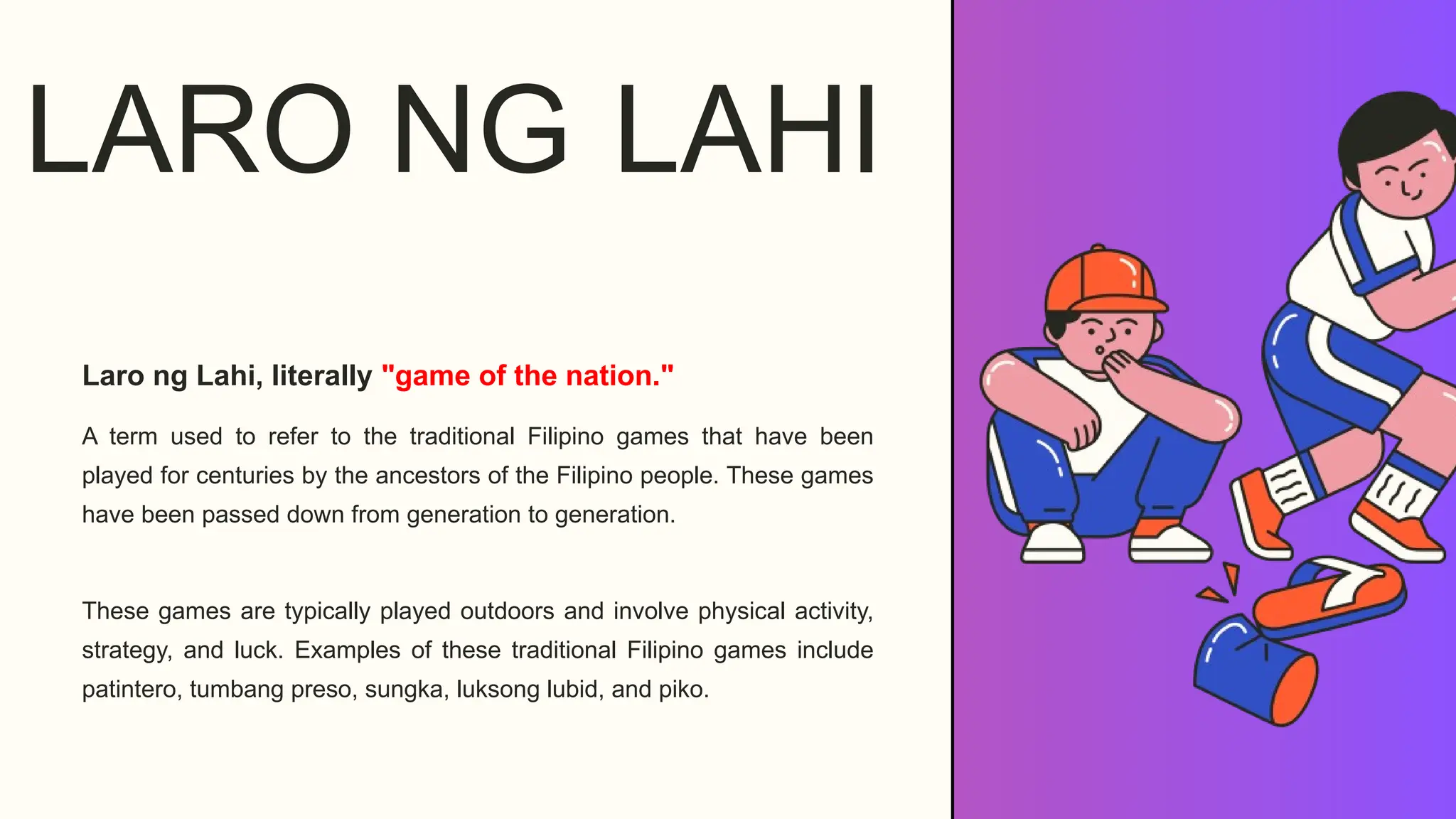 LARO NG LAHI

Laro ng Lahi, literally "game of the nation."

A term used to refer to the traditional Filipino games that have been played for centuries by the ancestors of the Filipino people. These games have been passed down from generation to generation.

These games are typically played outdoors and involve physical activity, strategy, and luck. Examples of these traditional Filipino games include patintero, tumbang preso, sungka, luksong lubid, and piko.